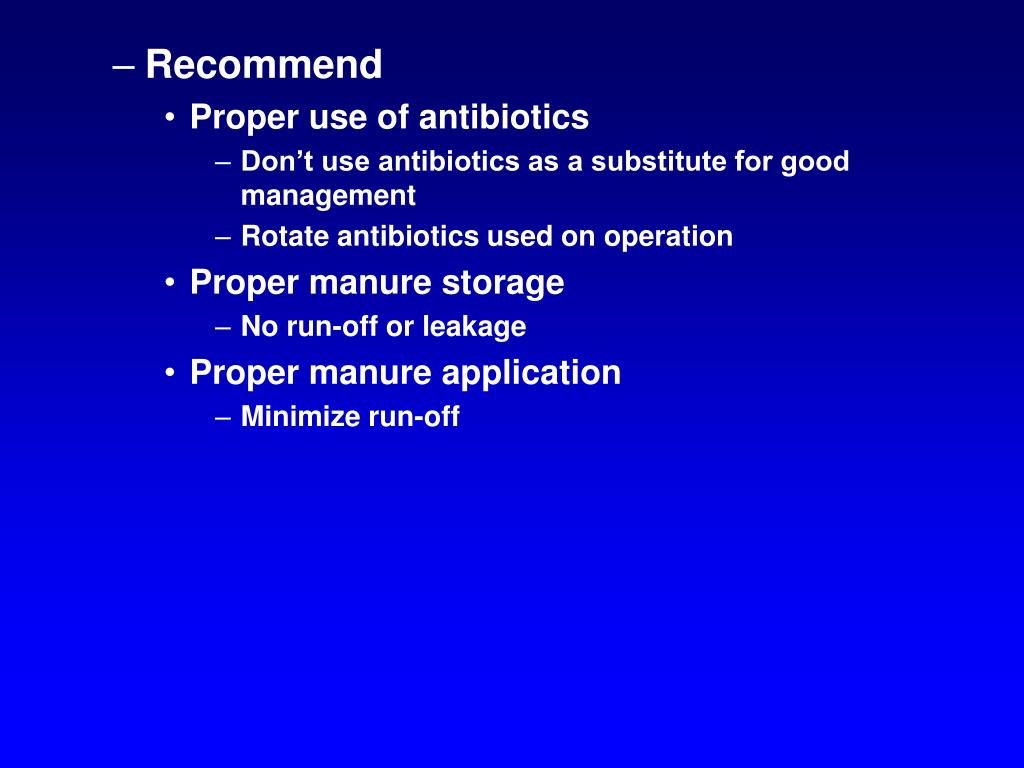 – Recommend
• Proper use of antibiotics
– Don’t use antibiotics as a substitute for good management
– Rotate antibiotics used on operation
• Proper manure storage
– No run-off or leakage
• Proper manure application
– Minimize run-off